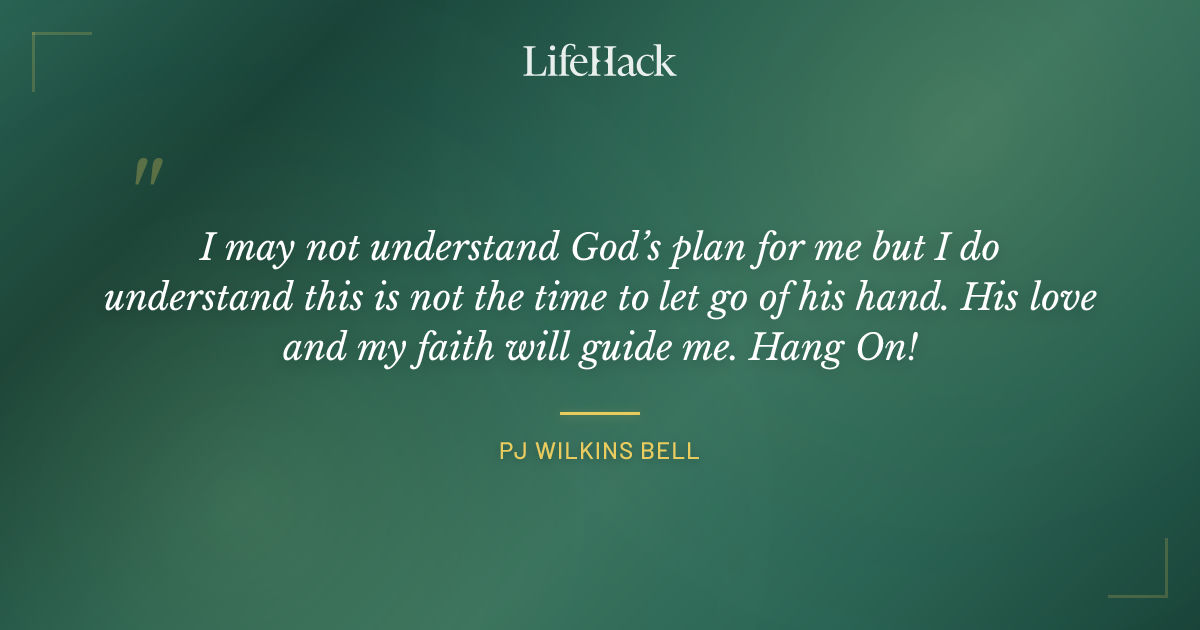 LifeHack

"

I may not understand God's plan for me but I do understand this is not the time to let go of his hand. His love and my faith will guide me. Hang On!

PJ WILKINS BELL